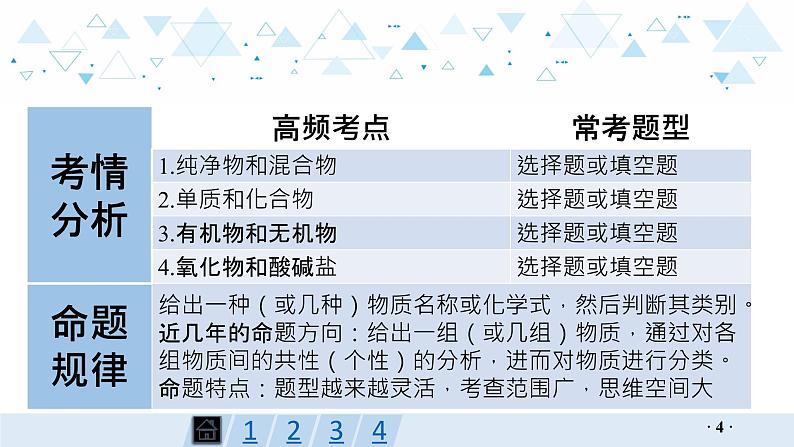 | 考情分析 | 高频考点 | 常考题型 |
|---|---|---|
| | 1.纯净物和混合物 | 选择题或填空题 |
| | 2.单质和化合物 | 选择题或填空题 |
| | 3.有机物和无机物 | 选择题或填空题 |
| | 4.氧化物和酸碱盐 | 选择题或填空题 |
| 命题规律 | 给出一种（或几种）物质名称或化学式，然后判断其类别。近几年的命题方向：给出一组（或几组）物质，通过对各组物质间的共性（个性）的分析，进而对物质进行分类。命题特点：题型越来越灵活，考查范围广，思维空间大 | |

1 2 3 4

· 4 ·